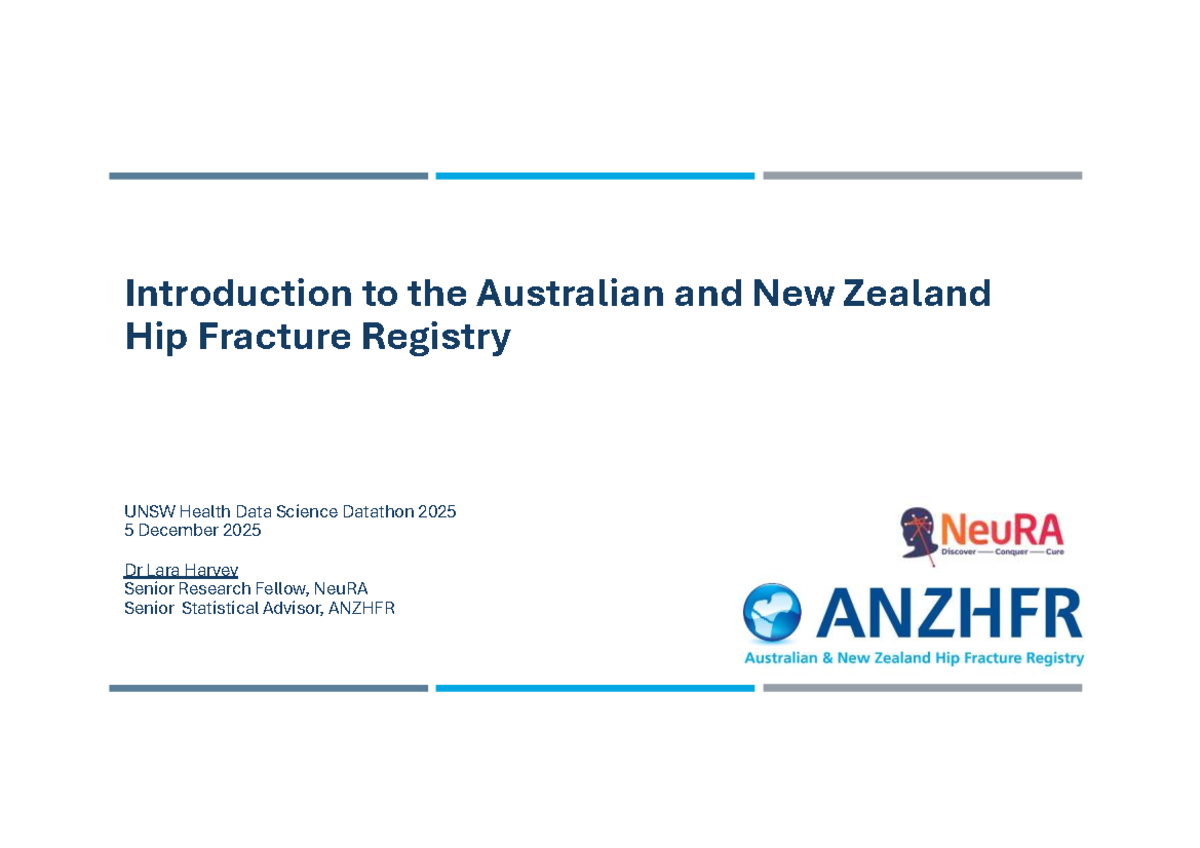 Introduction to the Australian and New Zealand Hip Fracture Registry

UNSW Health Data Science Datathon 2025
5 December 2025

Dr Lara Harvey
Senior Research Fellow, NeuRA
Senior Statistical Advisor, ANZHFR

NeuRA
Discover — Conquer — Cure

ANZHFR
Australian & New Zealand Hip Fracture Registry